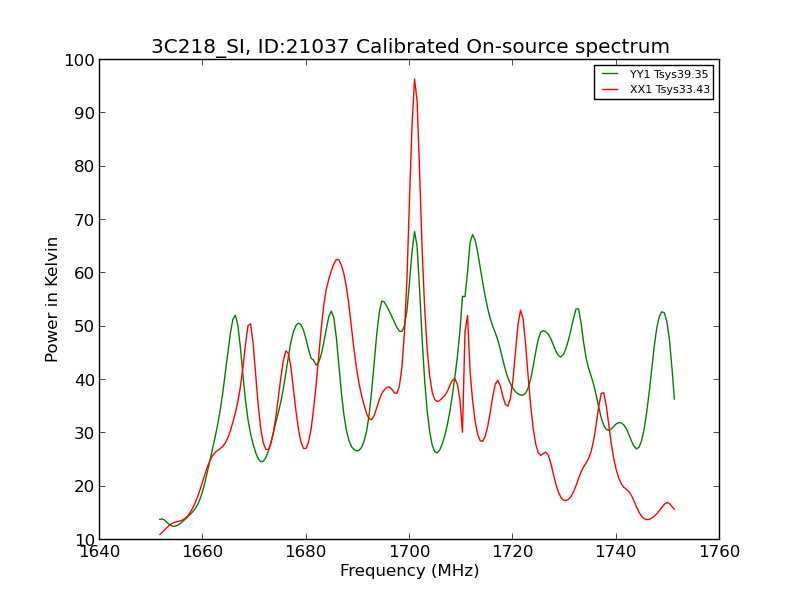 3C218_SI, ID:21037 Calibrated On-source spectrum

YY1 Tsys39.35
XX1 Tsys33.43

Power in Kelvin

100
90
80
70
60
50
40
30
20
10

1640
1660
1680
1700
1720
1740
1760

Frequency (MHz)